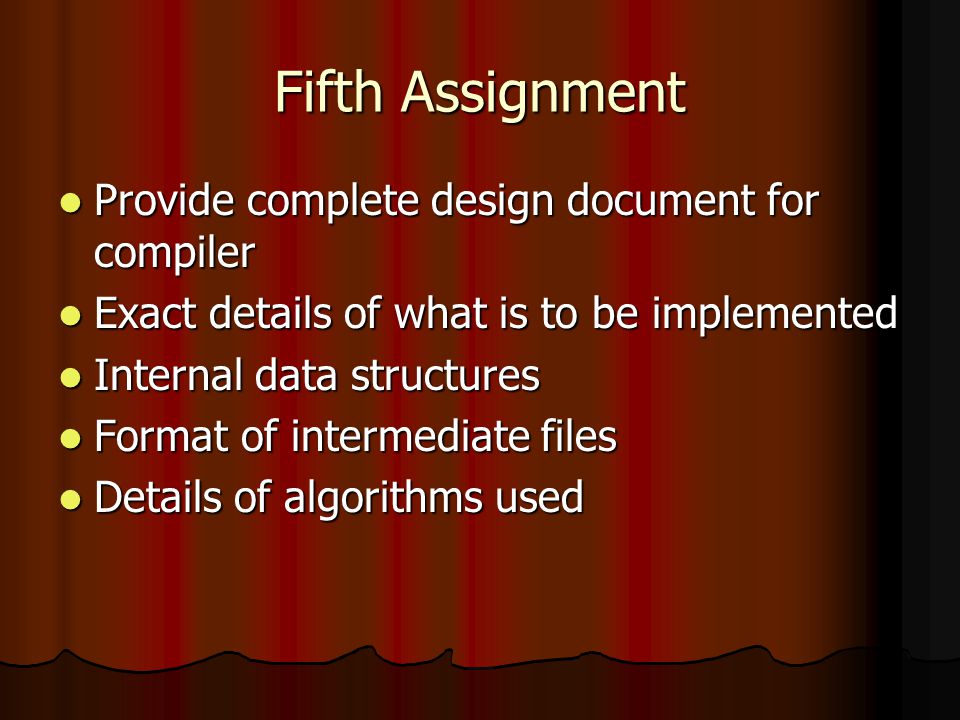 Fifth Assignment

- Provide complete design document for compiler
- Exact details of what is to be implemented
- Internal data structures
- Format of intermediate files
- Details of algorithms used